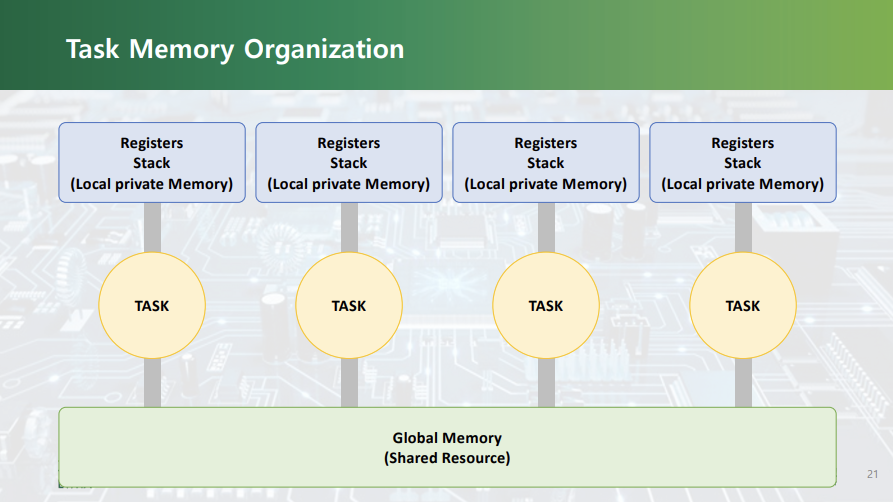 Task Memory Organization

Registers
Stack
(Local private Memory)

Registers
Stack
(Local private Memory)

Registers
Stack
(Local private Memory)

Registers
Stack
(Local private Memory)

TASK

TASK

TASK

TASK

Global Memory
(Shared Resource)

21